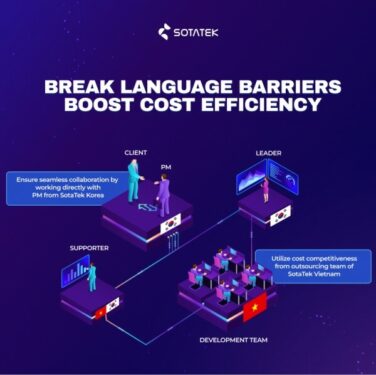 SOTATEK

BREAK LANGUAGE BARRIERS
BOOST COST EFFICIENCY

CLIENT

PM

LEADER

Ensure seamless collaboration by working directly with PM from SotaTek Korea

SUPPORTER

Utilize cost competitiveness from outsourcing team of SotaTek Vietnam

DEVELOPMENT TEAM